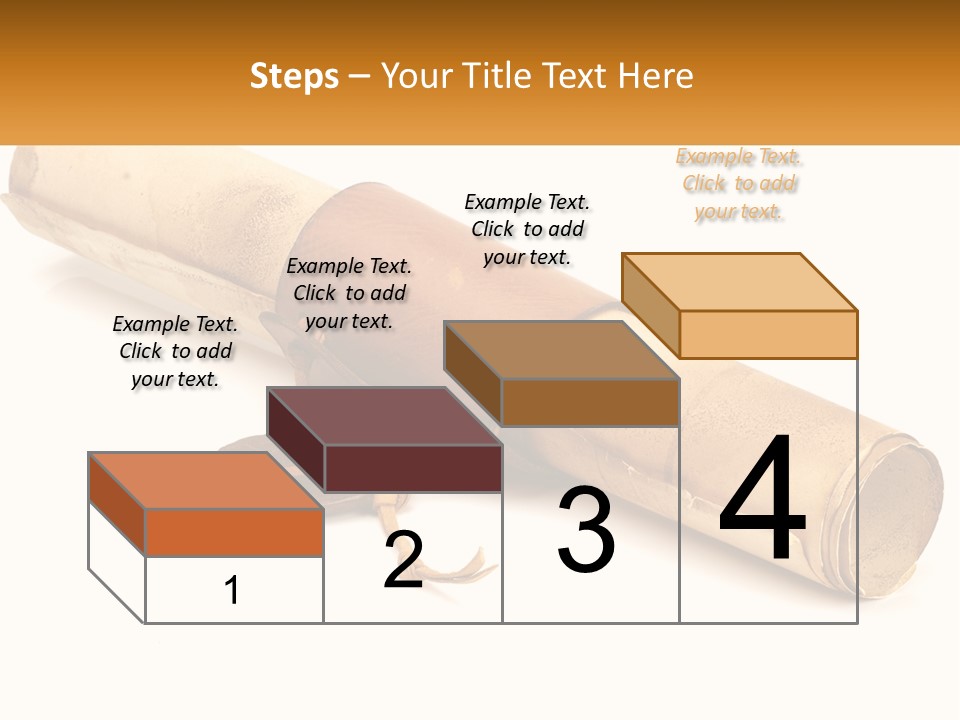 Steps – Your Title Text Here

Example Text. Click to add your text.

Example Text. Click to add your text.

Example Text. Click to add your text.

Example Text. Click to add your text.

1

2

3

4